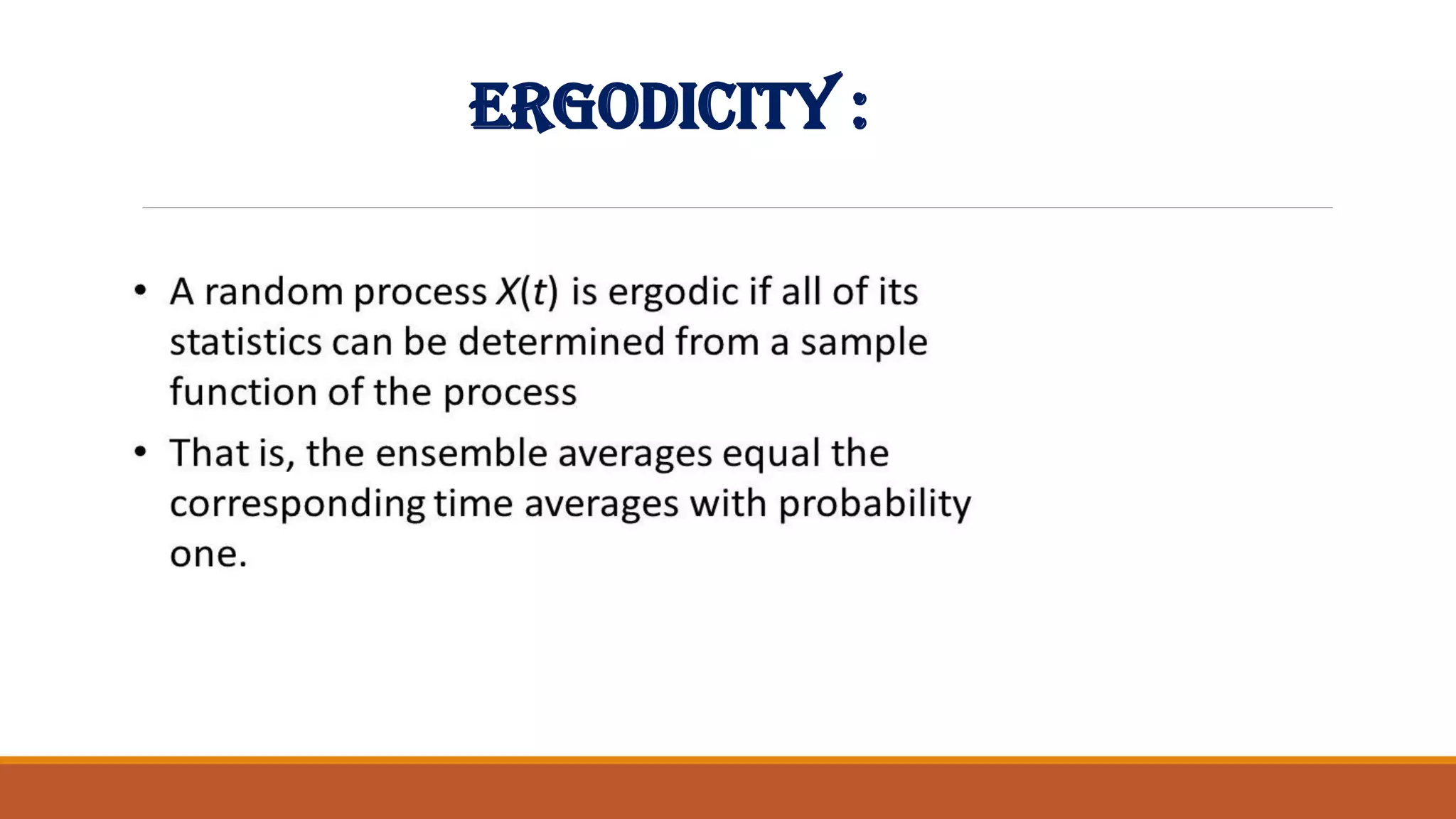 ERGODICITY :

• A random process $X(t)$ is ergodic if all of its statistics can be determined from a sample function of the process

• That is, the ensemble averages equal the corresponding time averages with probability one.